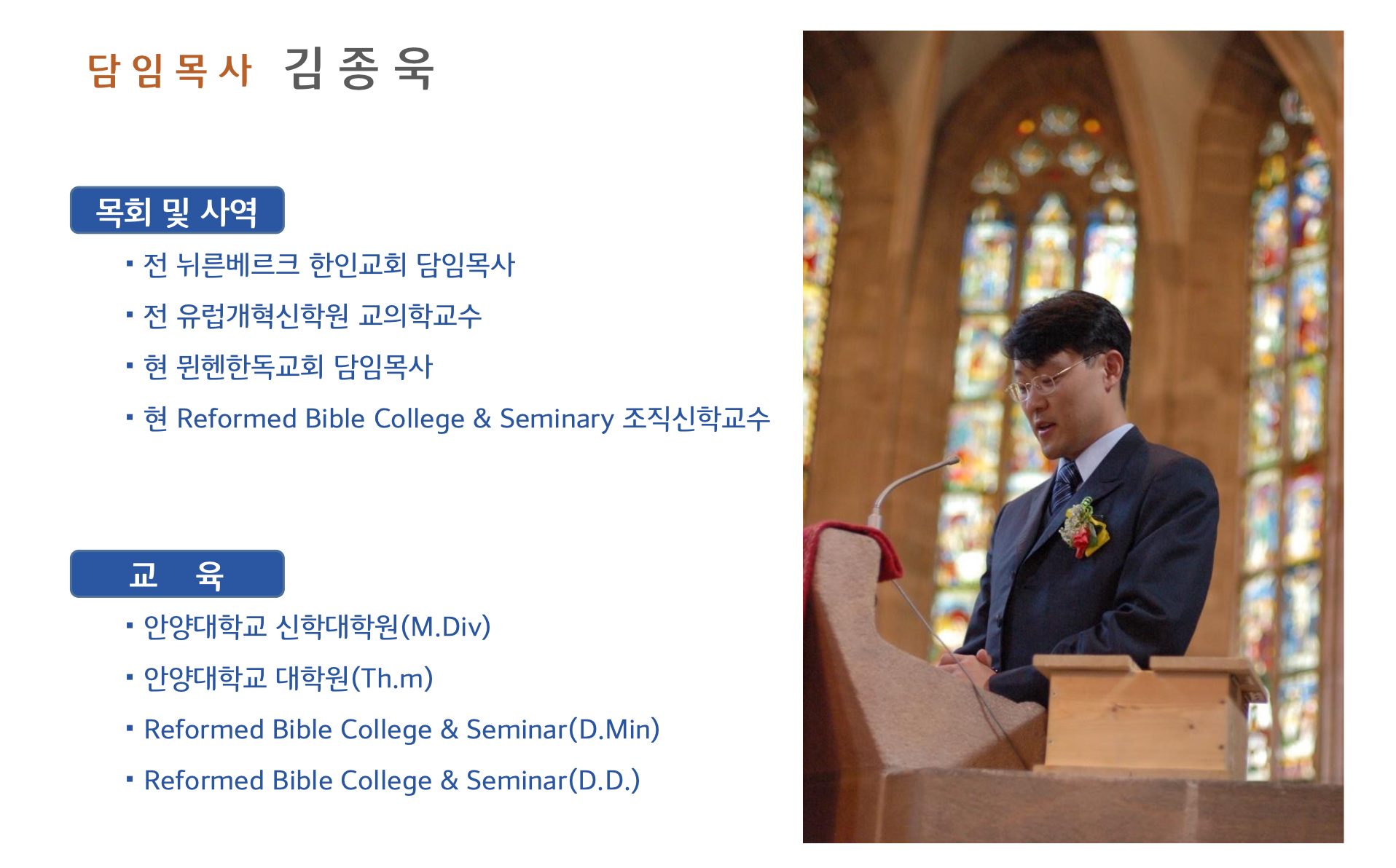 담임목사 김종욱

목회 및 사역

▪ 전 뉘른베르크 한인교회 담임목사

▪ 전 유럽개혁신학원 교의학교수

▪ 현 뮌헨한독교회 담임목사

▪ 현 Reformed Bible College & Seminary 조직신학교수

교 육

▪ 안양대학교 신학대학원(M.Div)

▪ 안양대학교 대학원(Th.m)

▪ Reformed Bible College & Seminar(D.Min)

▪ Reformed Bible College & Seminar(D.D.)